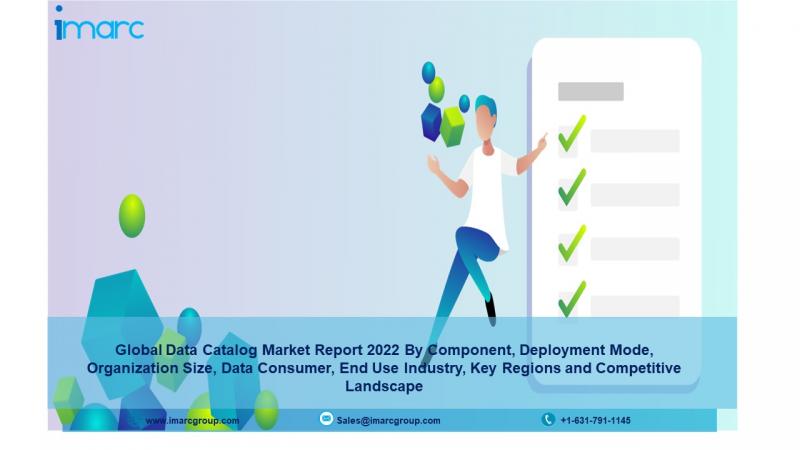 imarc

Global Data Catalog Market Report 2022 By Component, Deployment Mode, Organization Size, Data Consumer, End Use Industry, Key Regions and Competitive Landscape

www.imarcgroup.com Sales@imarcgroup.com +1-631-791-1145